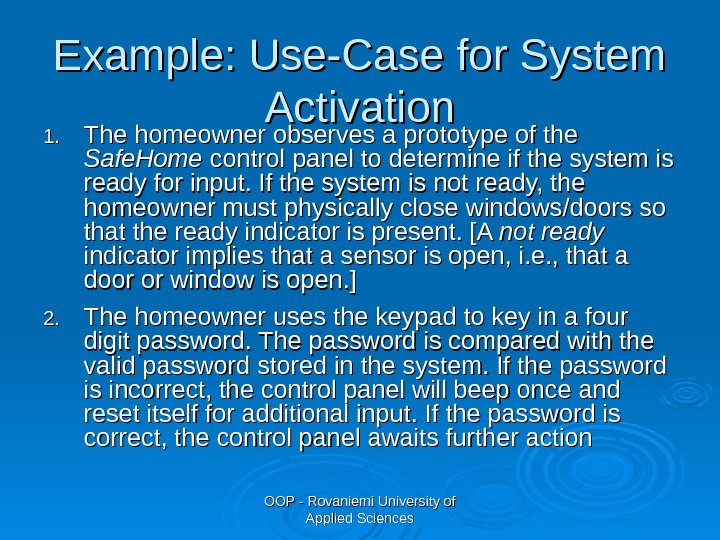 Example: Use-Case for System Activation

1. The homeowner observes a prototype of the SafeHome control panel to determine if the system is ready for input. If the system is not ready, the homeowner must physically close windows/doors so that the ready indicator is present. [A not ready indicator implies that a sensor is open, i.e., that a door or window is open.]

2. The homeowner uses the keypad to key in a four digit password. The password is compared with the valid password stored in the system. If the password is incorrect, the control panel will beep once and reset itself for additional input. If the password is correct, the control panel awaits further action

OOP - Rovaniemi University of Applied Sciences